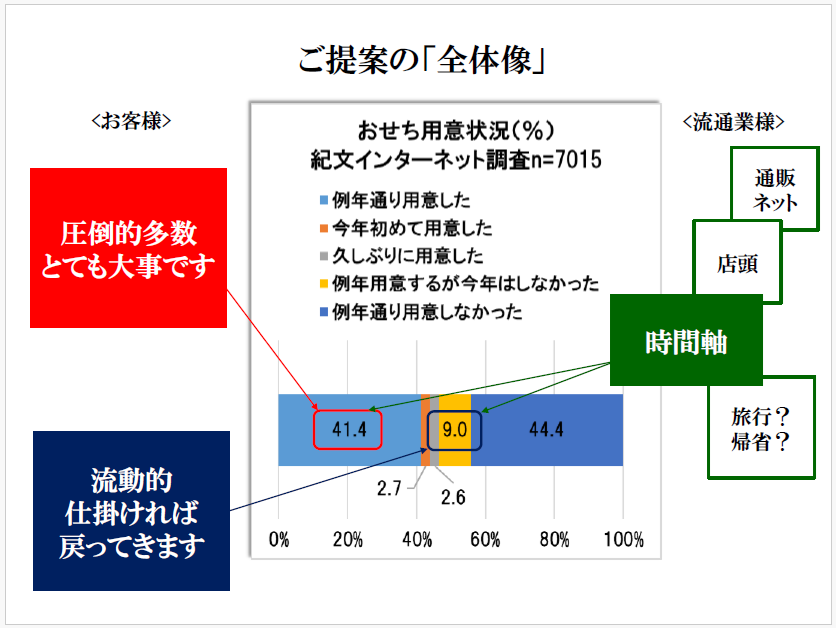 ご提案の「全体像」

<お客様>

圧倒的多数
とても大事です

流動的
仕掛ければ
戻ってきます

おせち用意状況(%)
紀文インターネット調査n=7015

例年通り用意した
今年初めて用意した
久しぶりに用意した
例年用意するが今年はしなかった
例年通り用意しなかった

41.4
9.0
44.4
2.7
2.6

0% 20% 40% 60% 80% 100%

<流通業様>

通販
ネット

店頭

時間軸

旅行?
帰省?